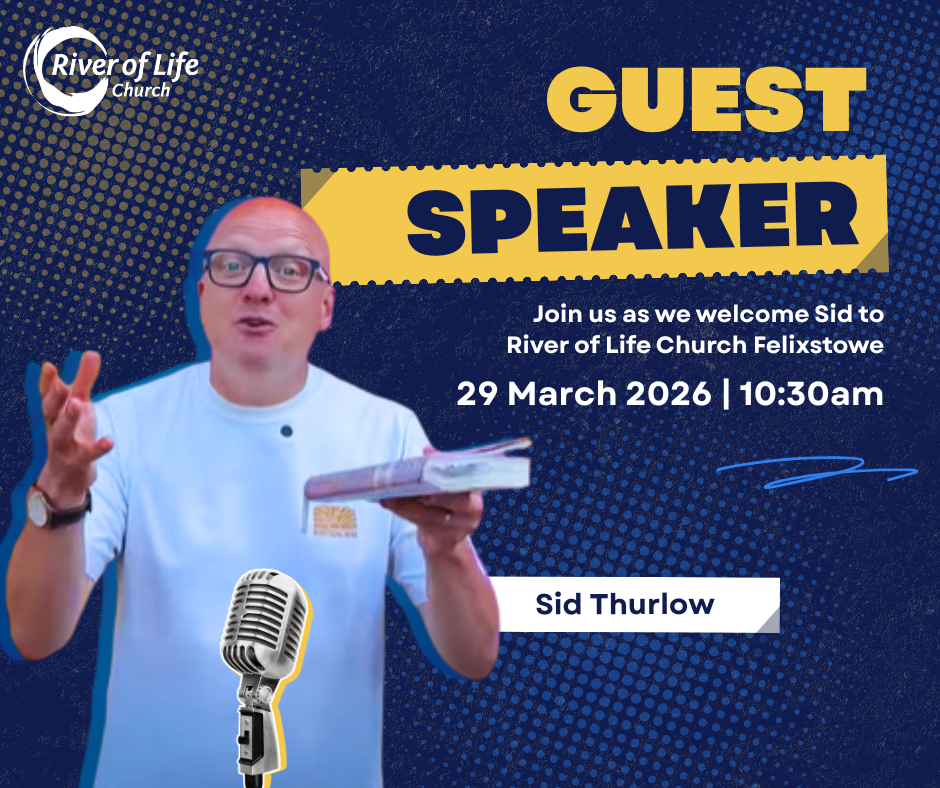 River of Life Church

GUEST SPEAKER

Join us as we welcome Sid to River of Life Church Felixstowe

29 March 2026 | 10:30am

Sid Thurlow